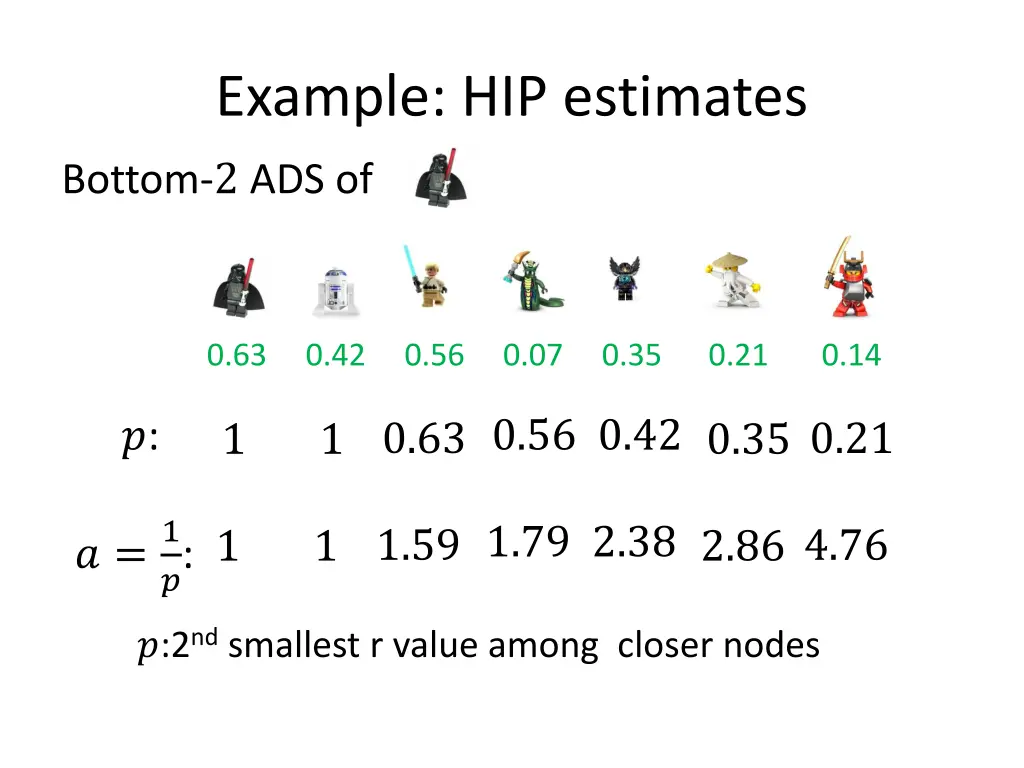 Example: HIP estimates

Bottom-2 ADS of

0.63 0.42 0.56 0.07 0.35 0.21 0.14

$p$: 1 1 0.63 0.56 0.42 0.35 0.21

$a = \frac{1}{p}$: 1 1 1.59 1.79 2.38 2.86 4.76

$p$:2$^{nd}$ smallest r value among closer nodes